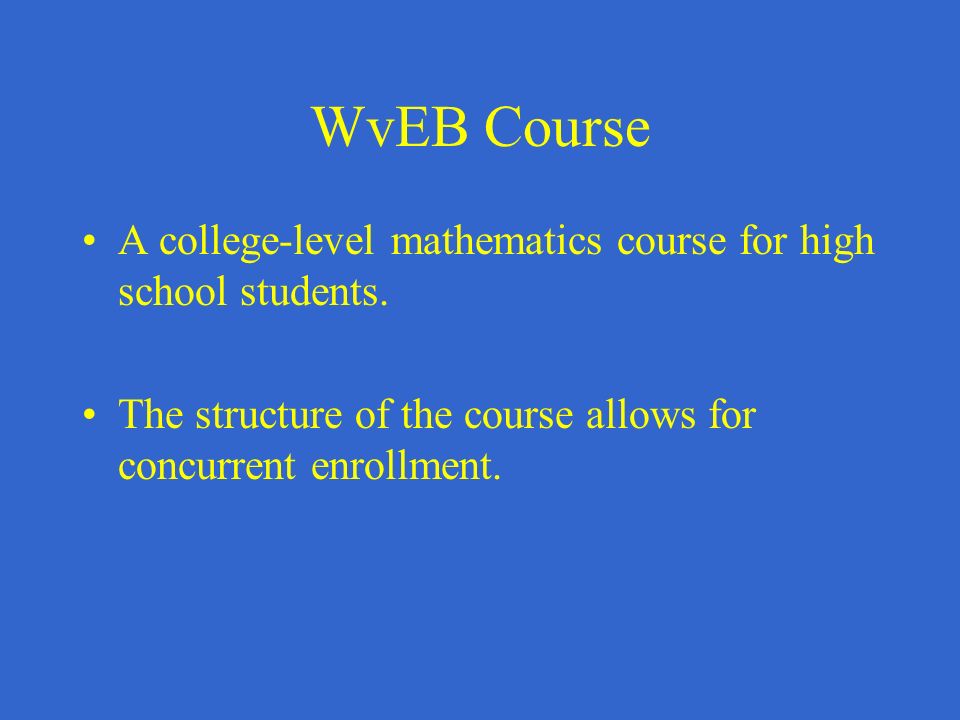 WvEB Course

• A college-level mathematics course for high school students.

• The structure of the course allows for concurrent enrollment.